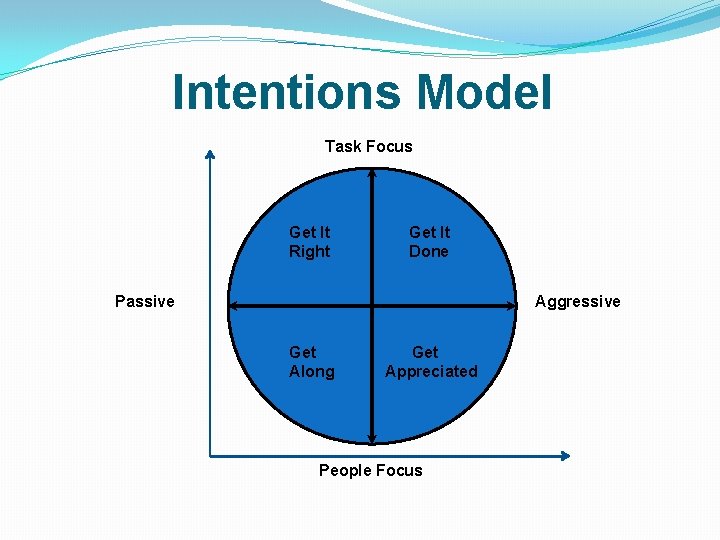 Intentions Model

Task Focus

Get It Right

Get It Done

Passive

Aggressive

Get Along

Get Appreciated

People Focus